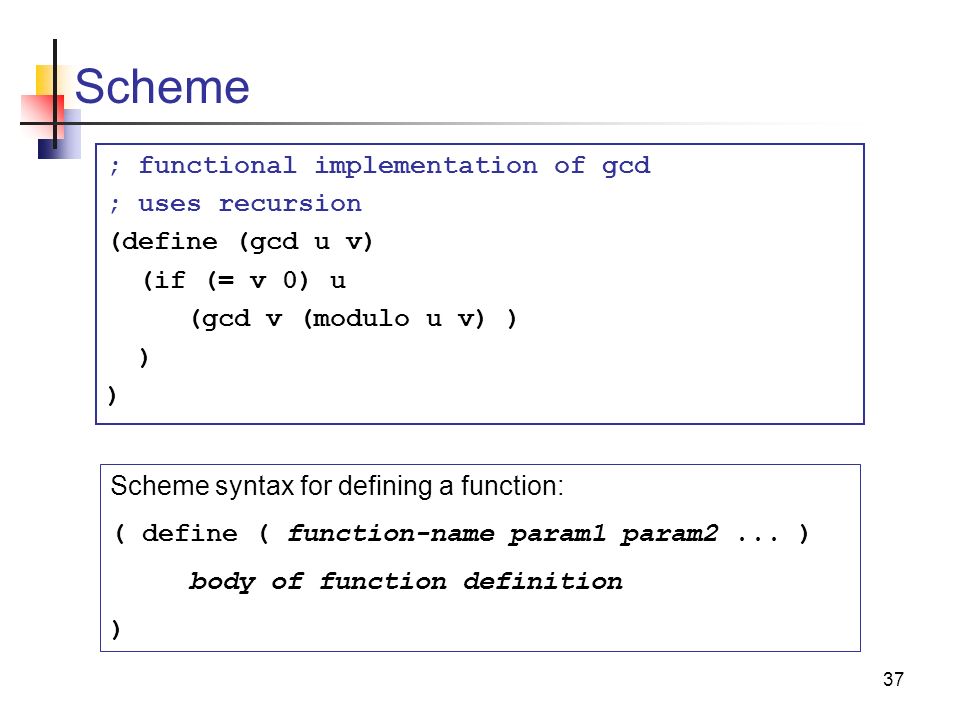 Scheme

; functional implementation of gcd
; uses recursion
(define (gcd u v)
  (if (= v 0) u
     (gcd v (modulo u v) )
  )
)

Scheme syntax for defining a function:
( define ( function-name param1 param2 ... )
     body of function definition
)

37